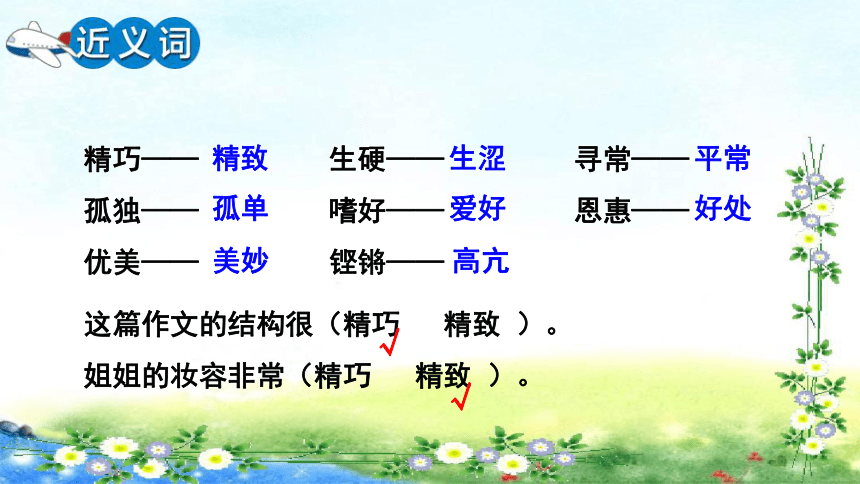 近义词

精巧—— 精致　　生硬——生涩　　寻常——平常

孤独—— 孤单　　嗜好——爱好　　恩惠——好处

优美—— 美妙　　铿锵——高亢

这篇作文的结构很（精巧√　精致 ）。

姐姐的妆容非常（精巧　精致√ ）。